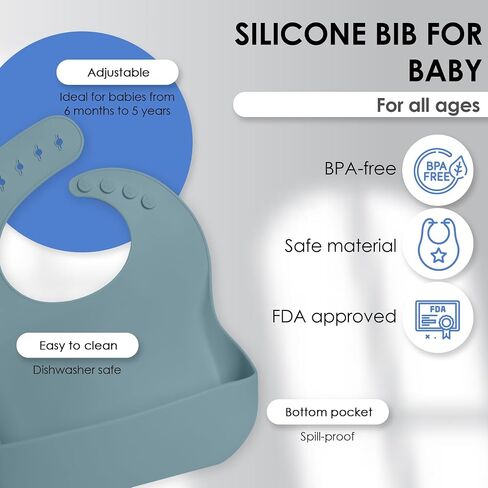 SILICONE BIB FOR BABY

For all ages

Adjustable

Ideal for babies from 6 months to 5 years

BPA-free

BPA FREE

Safe material

FDA approved

FDA

Easy to clean

Dishwasher safe

Bottom pocket

Spill-proof